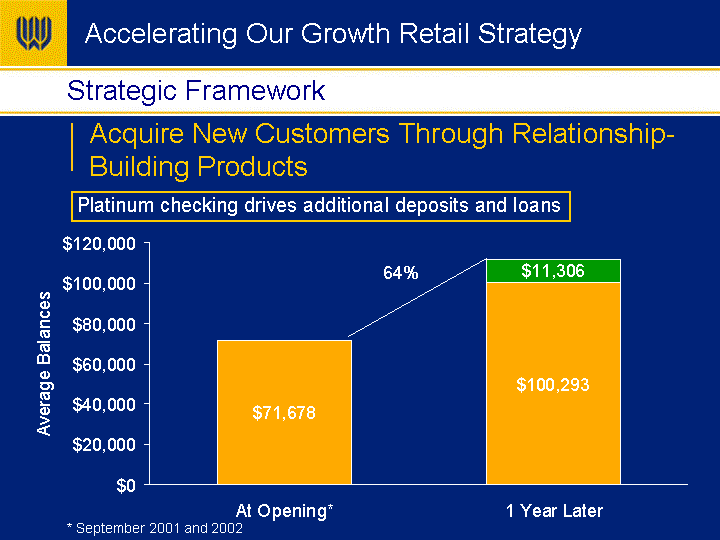 Accelerating Our Growth Retail Strategy

Strategic Framework

Acquire New Customers Through Relationship-Building Products

Platinum checking drives additional deposits and loans

Average Balances

$120,000
$100,000
$80,000
$60,000
$40,000
$20,000
$0

64%

$11,306

$100,293

$71,678

At Opening*

1 Year Later

* September 2001 and 2002